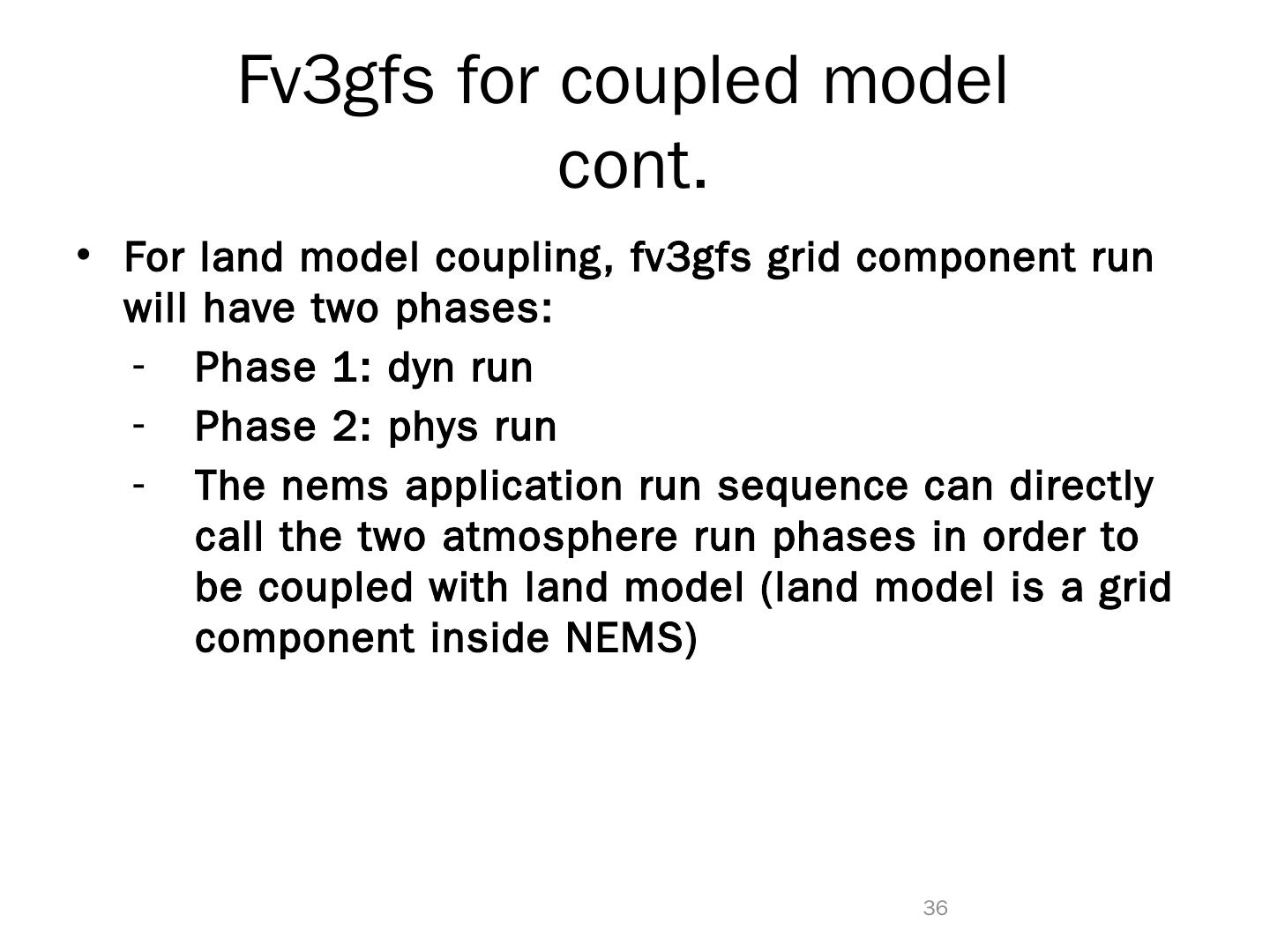 Fv3gfs for coupled model cont.

• For land model coupling, fv3gfs grid component run will have two phases:
 - Phase 1: dyn run
 - Phase 2: phys run
 - The nems application run sequence can directly call the two atmosphere run phases in order to be coupled with land model (land model is a grid component inside NEMS)

36